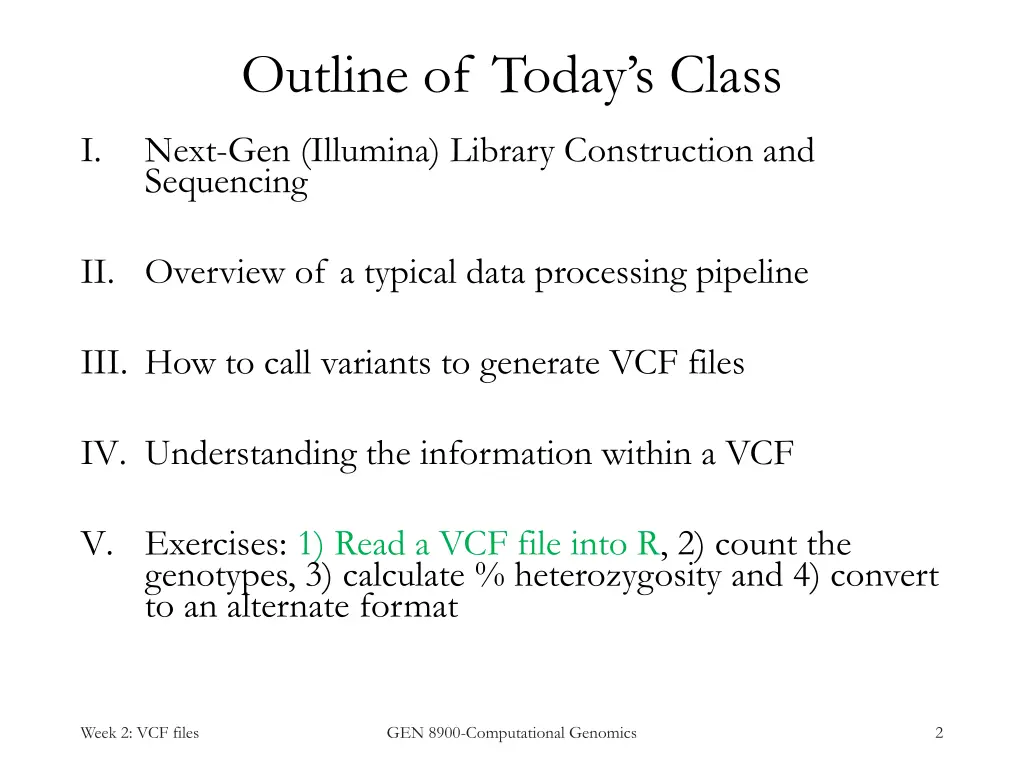 Outline of Today's Class

I. Next-Gen (Illumina) Library Construction and Sequencing

II. Overview of a typical data processing pipeline

III. How to call variants to generate VCF files

IV. Understanding the information within a VCF

V. Exercises: 1) Read a VCF file into R, 2) count the genotypes, 3) calculate % heterozygosity and 4) convert to an alternate format

Week 2: VCF files GEN 8900-Computational Genomics 2